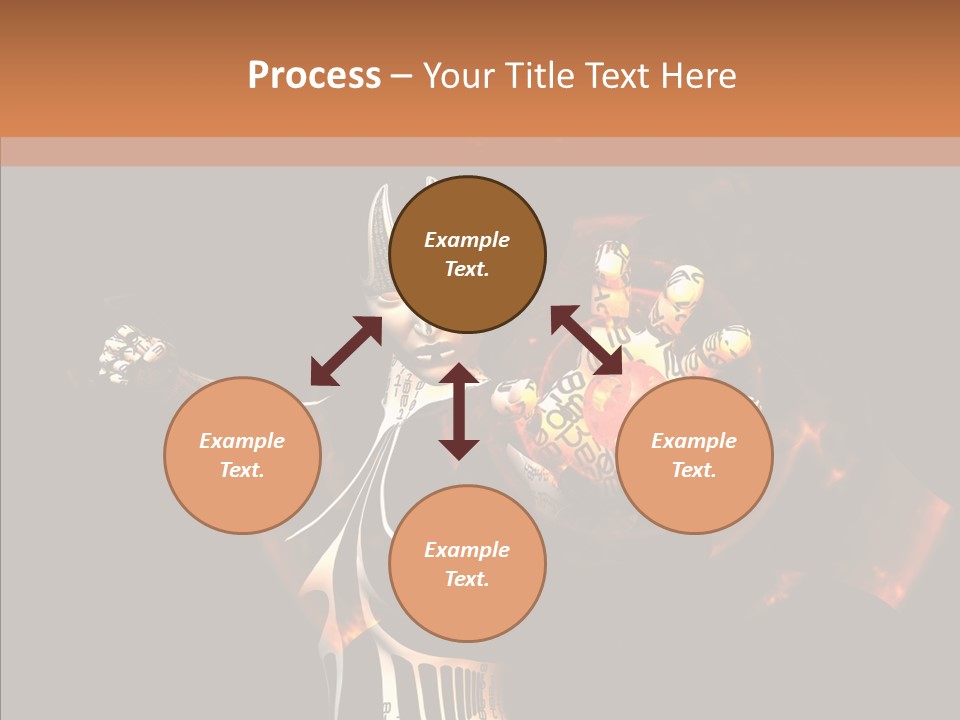 Process – Your Title Text Here

Example Text.

Example Text.

Example Text.

Example Text.